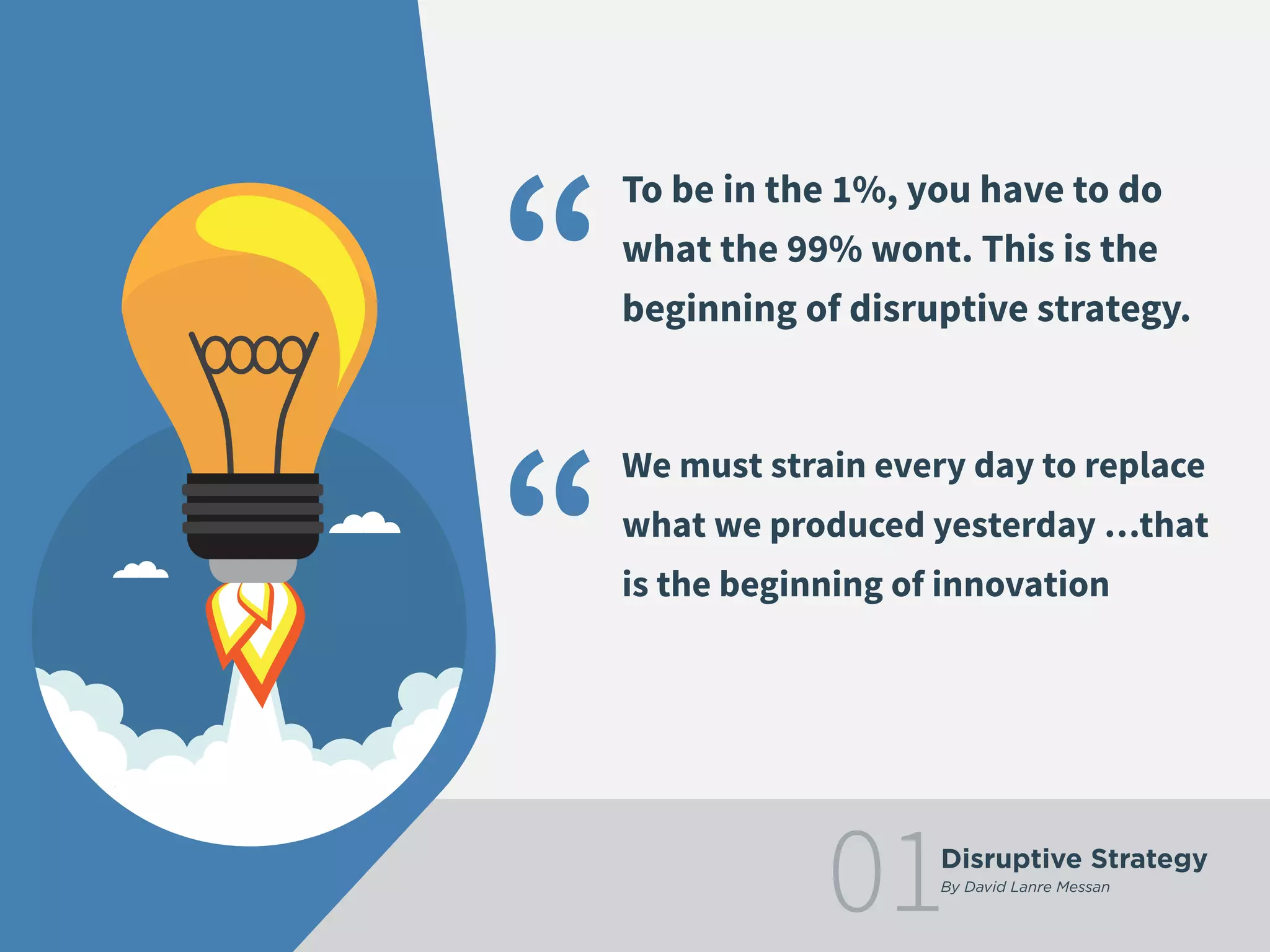 “ To be in the 1%, you have to do what the 99% wont. This is the beginning of disruptive strategy.

“ We must strain every day to replace what we produced yesterday …that is the beginning of innovation

01 Disruptive Strategy
By David Lanre Messan